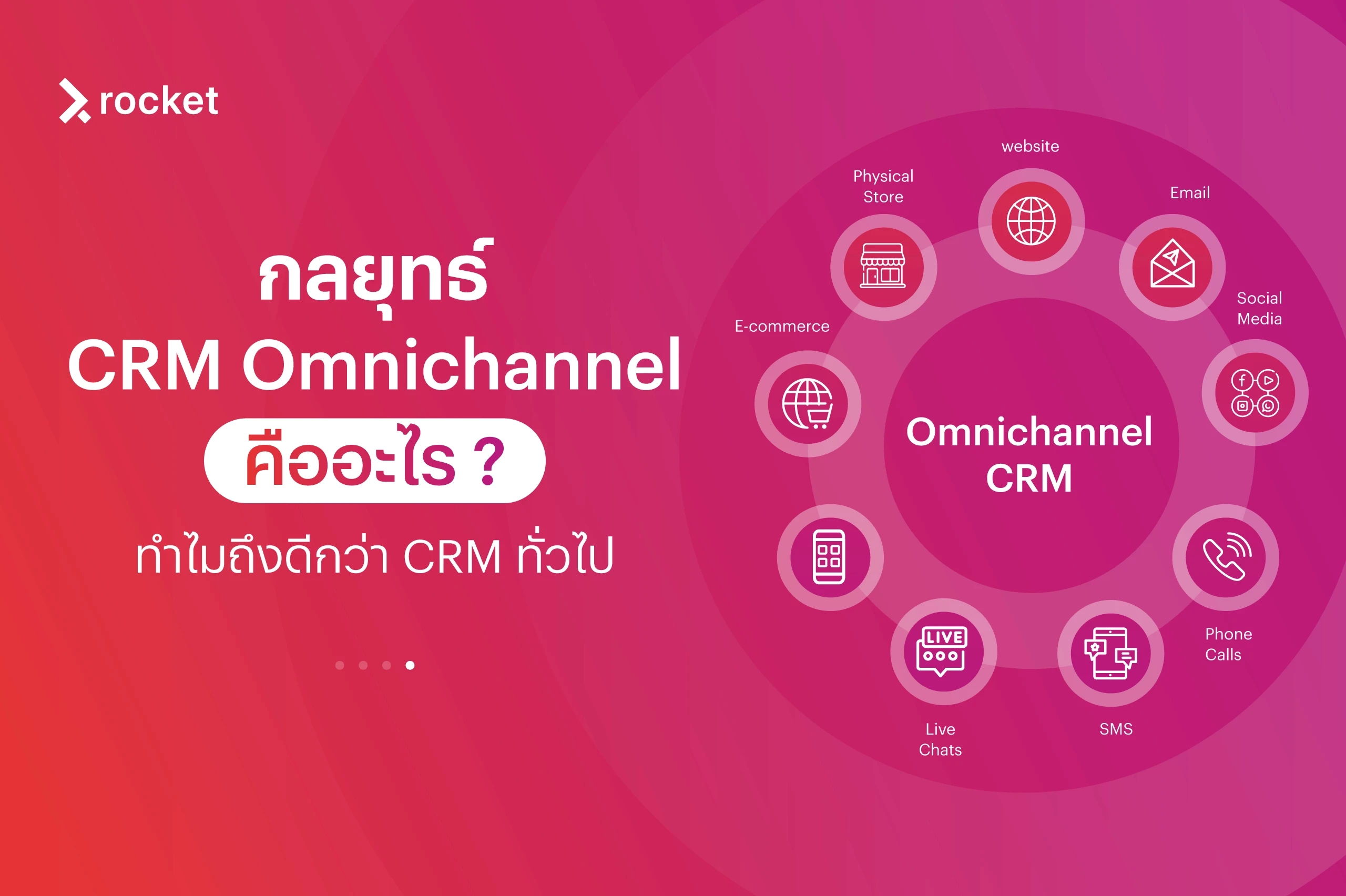 rocket

กลยุทธ์
CRM Omnichannel
คืออะไร ?
ทำไมถึงดีกว่า CRM ทั่วไป

website
Physical Store
Email
Social Media
E-commerce
Omnichannel CRM
LIVE
Phone Calls
Live Chats
SMS